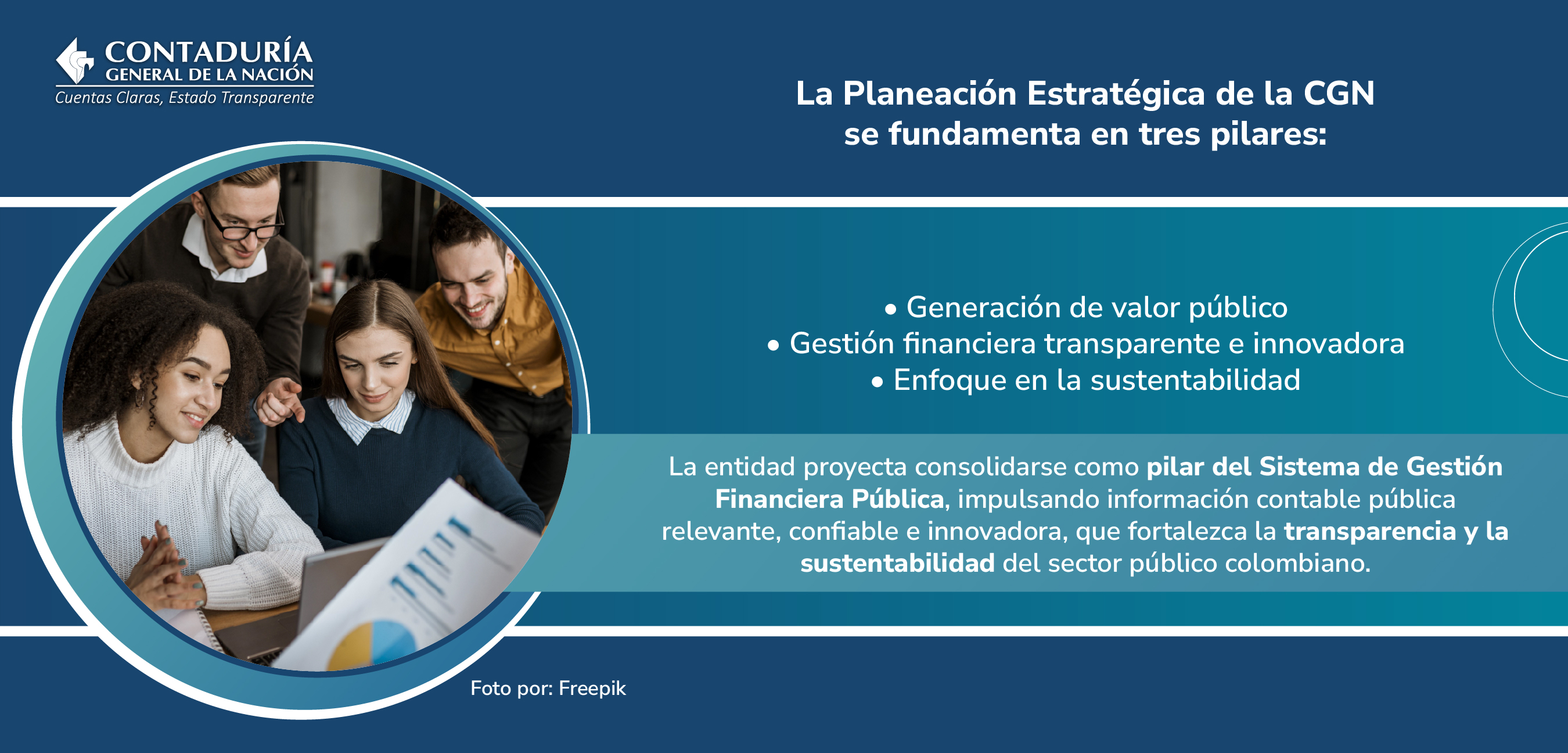 CONTADURÍA
GENERAL DE LA NACIÓN
Cuentas Claras, Estado Transparente

La Planeación Estratégica de la CGN se fundamenta en tres pilares:

• Generación de valor público
• Gestión financiera transparente e innovadora
• Enfoque en la sustentabilidad

La entidad proyecta consolidarse como pilar del Sistema de Gestión Financiera Pública, impulsando información contable pública relevante, confiable e innovadora, que fortalezca la transparencia y la sustentabilidad del sector público colombiano.

Foto por: Freepik